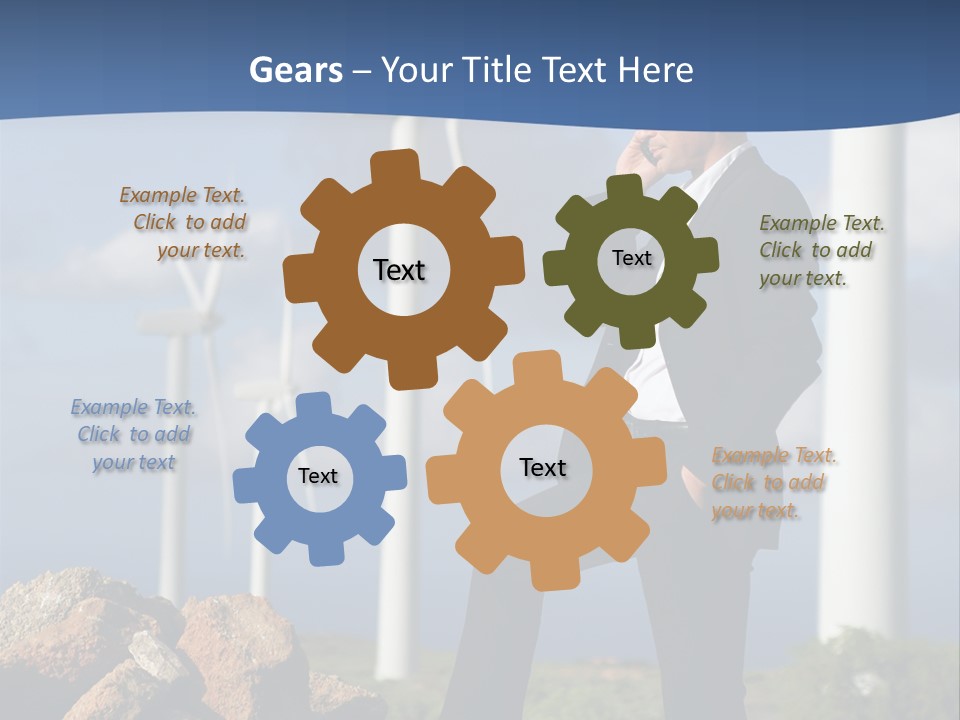 Gears – Your Title Text Here

Example Text. Click to add your text.

Text

Text

Example Text. Click to add your text.

Example Text. Click to add your text

Text

Text

Example Text. Click to add your text.